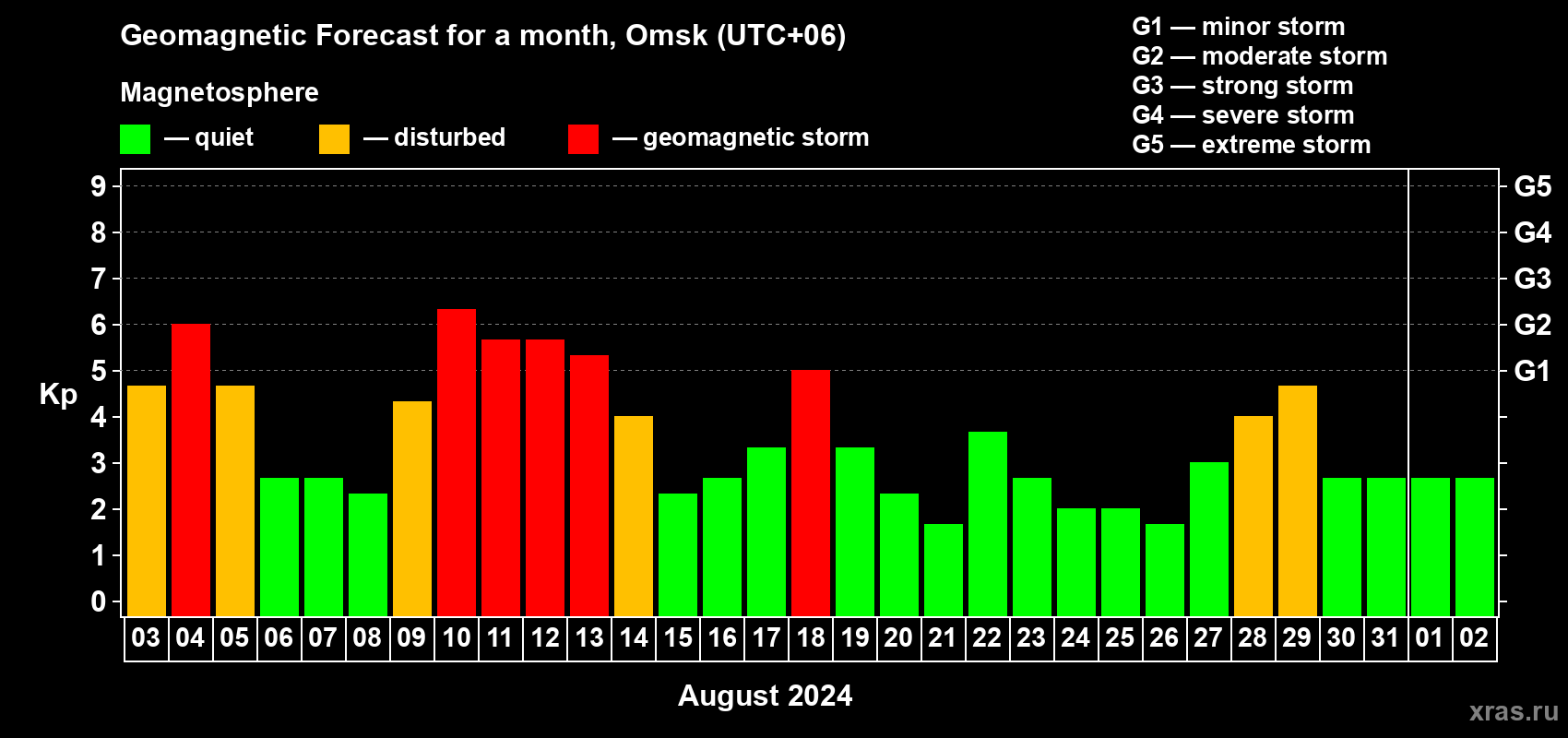 Geomagnetic Forecast for a month, Omsk (UTC+06)

Magnetosphere

— quiet — disturbed — geomagnetic storm

G1 — minor storm
G2 — moderate storm
G3 — strong storm
G4 — severe storm
G5 — extreme storm

Kp

9
8
7
6
5
4
3
2
1
0

G5
G4
G3
G2
G1

03 04 05 06 07 08 09 10 11 12 13 14 15 16 17 18 19 20 21 22 23 24 25 26 27 28 29 30 31 01 02

August 2024

xras.ru